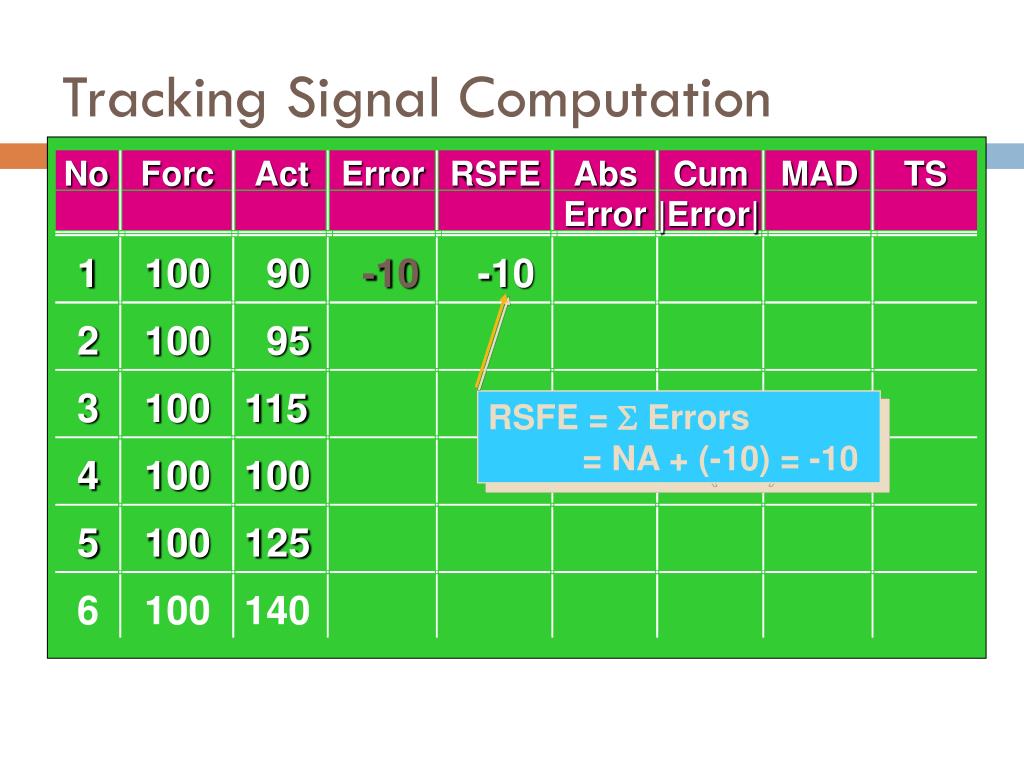 Tracking Signal Computation

| No | Forc | Act | Error | RSFE | Abs Error | Cum \|Error\| | MAD | TS |
|---|---|---|---|---|---|---|---|---|
| 1 | 100 | 90 | -10 | -10 | | | | |
| 2 | 100 | 95 | | | | | | |
| 3 | 100 | 115 | | | | | | |
| 4 | 100 | 100 | | | | | | |
| 5 | 100 | 125 | | | | | | |
| 6 | 100 | 140 | | | | | | |

RSFE = $\Sigma$ Errors
= NA + (-10) = -10